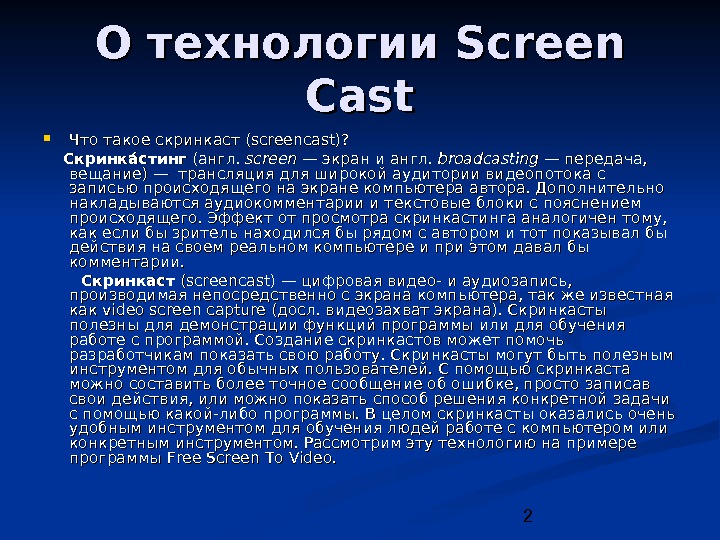 О технологии Screen Cast

Что такое скринкаст (screencast)?

Скринка́стинг (англ. screen — экран и англ. broadcasting — передача, вещание) — трансляция для широкой аудитории видеопотока с записью происходящего на экране компьютера автора. Дополнительно накладываются аудиокомментарии и текстовые блоки с пояснением происходящего. Эффект от просмотра скринкастинга аналогичен тому, как если бы зритель находился бы рядом с автором и тот показывал бы действия на своем реальном компьютере и при этом давал бы комментарии.

Скринкаст (screencast) — цифровая видео- и аудиозапись, производимая непосредственно с экрана компьютера, так же известная как video screen capture (досл. видеозахват экрана). Скринкасты полезны для демонстрации функций программы или для обучения работе с программой. Создание скринкастов может помочь разработчикам показать свою работу. Скринкасты могут быть полезным инструментом для обычных пользователей. С помощью скринкаста можно составить более точное сообщение об ошибке, просто записав свои действия, или можно показать способ решения конкретной задачи с помощью какой-либо программы. В целом скринкасты оказались очень удобным инструментом для обучения людей работе с компьютером или конкретным инструментом. Рассмотрим эту технологию на примере программы Free Screen To Video.

2